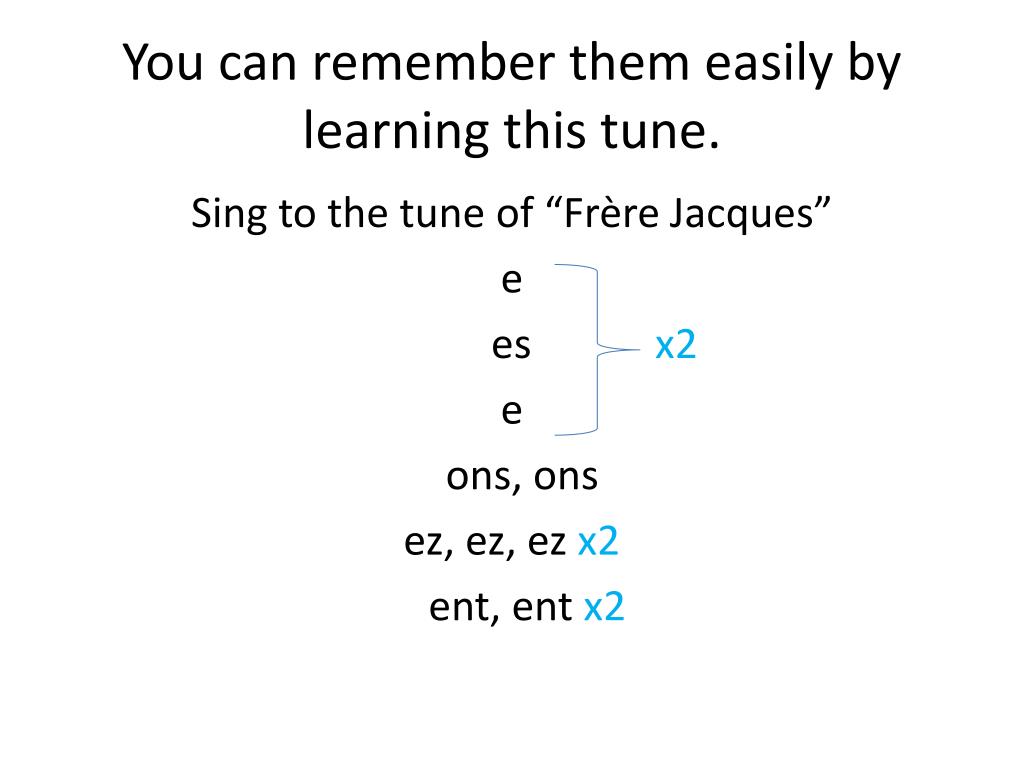 You can remember them easily by learning this tune.

Sing to the tune of “Frère Jacques”

e

es x2

e

ons, ons

ez, ez, ez x2

ent, ent x2